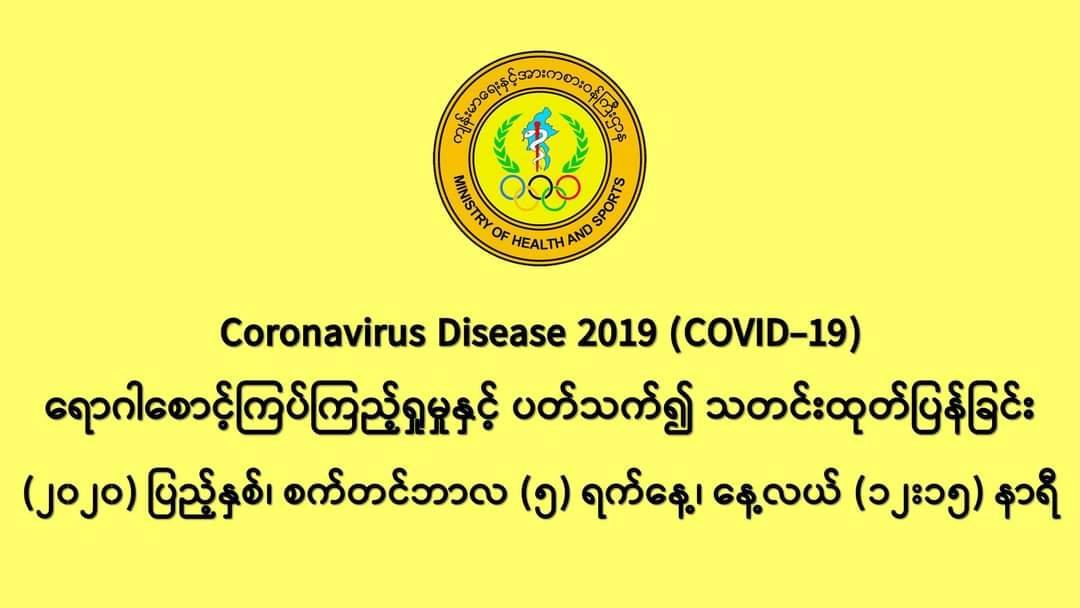 ကျန်းမာရေးနှင့်အားကစားဝန်ကြီးဌာန
MINISTRY OF HEALTH AND SPORTS

Coronavirus Disease 2019 (COVID–19)
ရောဂါစောင့်ကြပ်ကြည့်ရှုမှုနှင့် ပတ်သက်၍ သတင်းထုတ်ပြန်ခြင်း
(၂၀၂၀) ပြည့်နှစ်၊ စက်တင်ဘာလ (၅) ရက်နေ့၊ နေ့လယ် (၁၂း၁၅) နာရီ